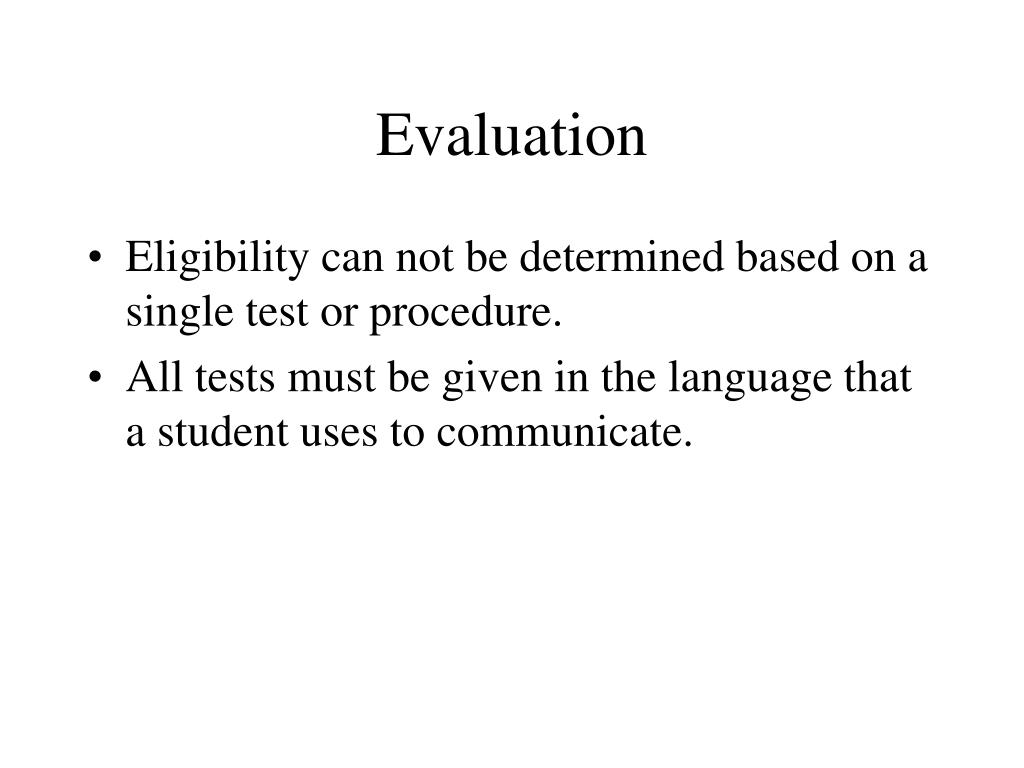 Evaluation

• Eligibility can not be determined based on a single test or procedure.
• All tests must be given in the language that a student uses to communicate.